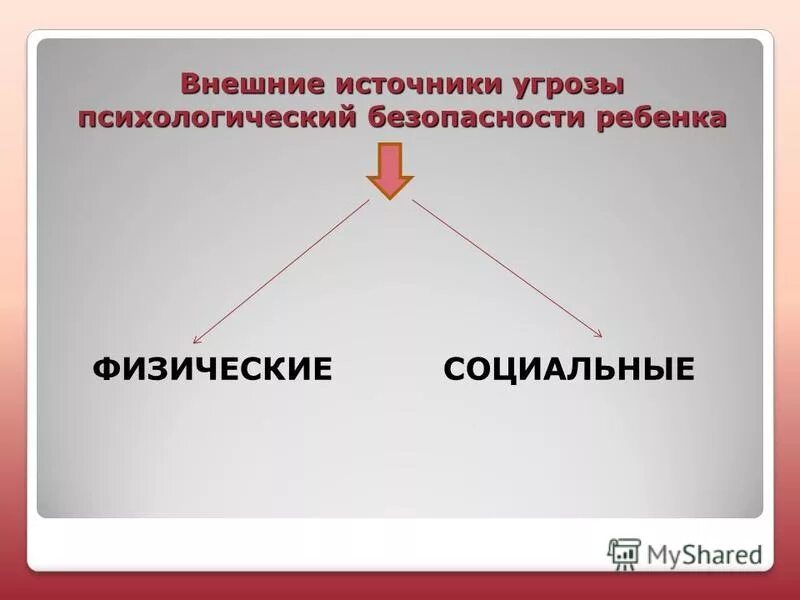 Внешние источники угрозы психологический безопасности ребенка

ФИЗИЧЕСКИЕ

СОЦИАЛЬНЫЕ

MyShared